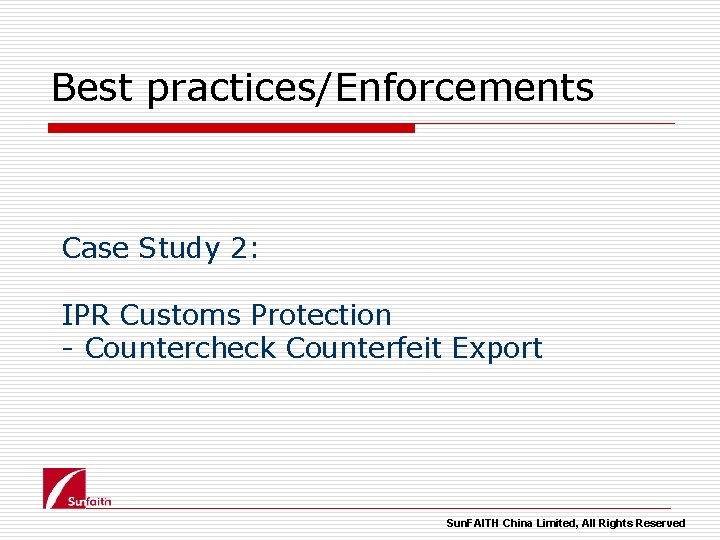 Best practices/Enforcements

Case Study 2:

IPR Customs Protection
- Countercheck Counterfeit Export

Sunfaith

SunFAITH China Limited, All Rights Reserved